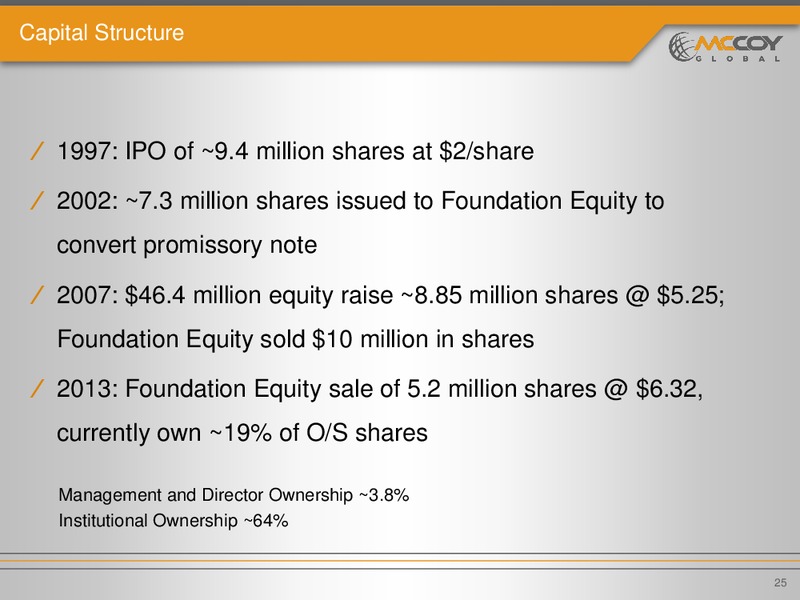 Capital Structure

MCCOY GLOBAL

/ 1997: IPO of ~9.4 million shares at \$2/share

/ 2002: ~7.3 million shares issued to Foundation Equity to convert promissory note

/ 2007: \$46.4 million equity raise ~8.85 million shares @ \$5.25; Foundation Equity sold \$10 million in shares

/ 2013: Foundation Equity sale of 5.2 million shares @ \$6.32, currently own ~19% of O/S shares

Management and Director Ownership ~3.8%
Institutional Ownership ~64%

25